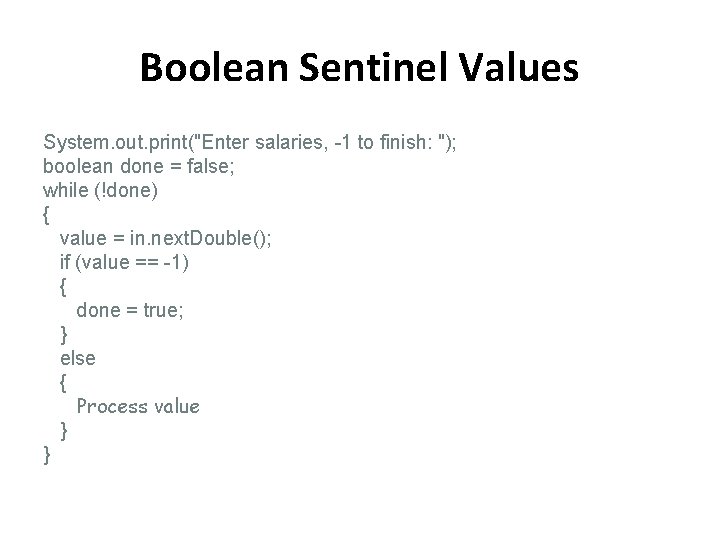 Boolean Sentinel Values

System.out.print("Enter salaries, -1 to finish: ");
boolean done = false;
while (!done)
{
   value = in.nextDouble();
   if (value == -1)
   {
      done = true;
   }
   else
   {
      Process value
   }
}